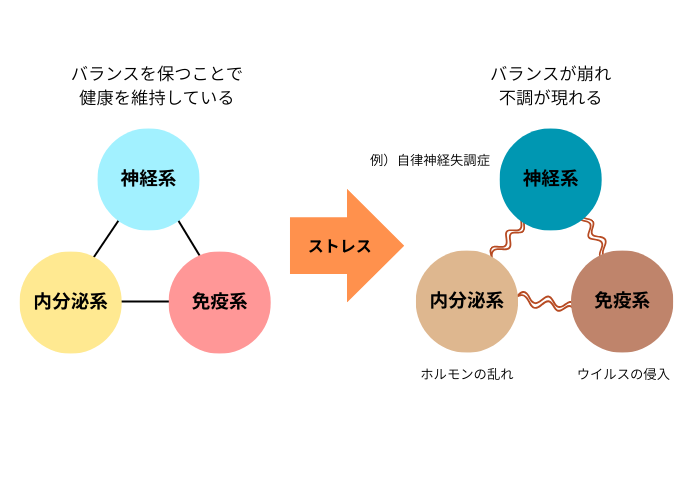 バランスを保つことで
健康を維持している

神経系

内分泌系

免疫系

ストレス

バランスが崩れ
不調が現れる

例）自律神経失調症

神経系

内分泌系

免疫系

ホルモンの乱れ

ウイルスの侵入